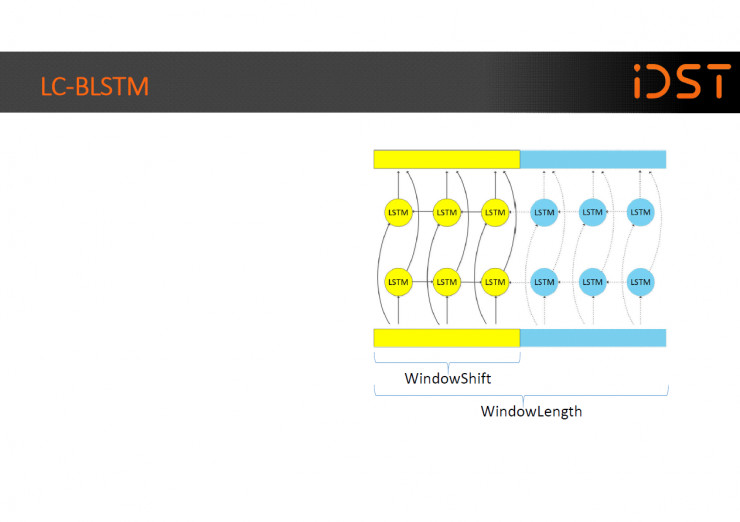 LC-BLSTM

iDST

LSTM LSTM LSTM LSTM LSTM LSTM

LSTM LSTM LSTM LSTM LSTM LSTM

WindowShift

WindowLength